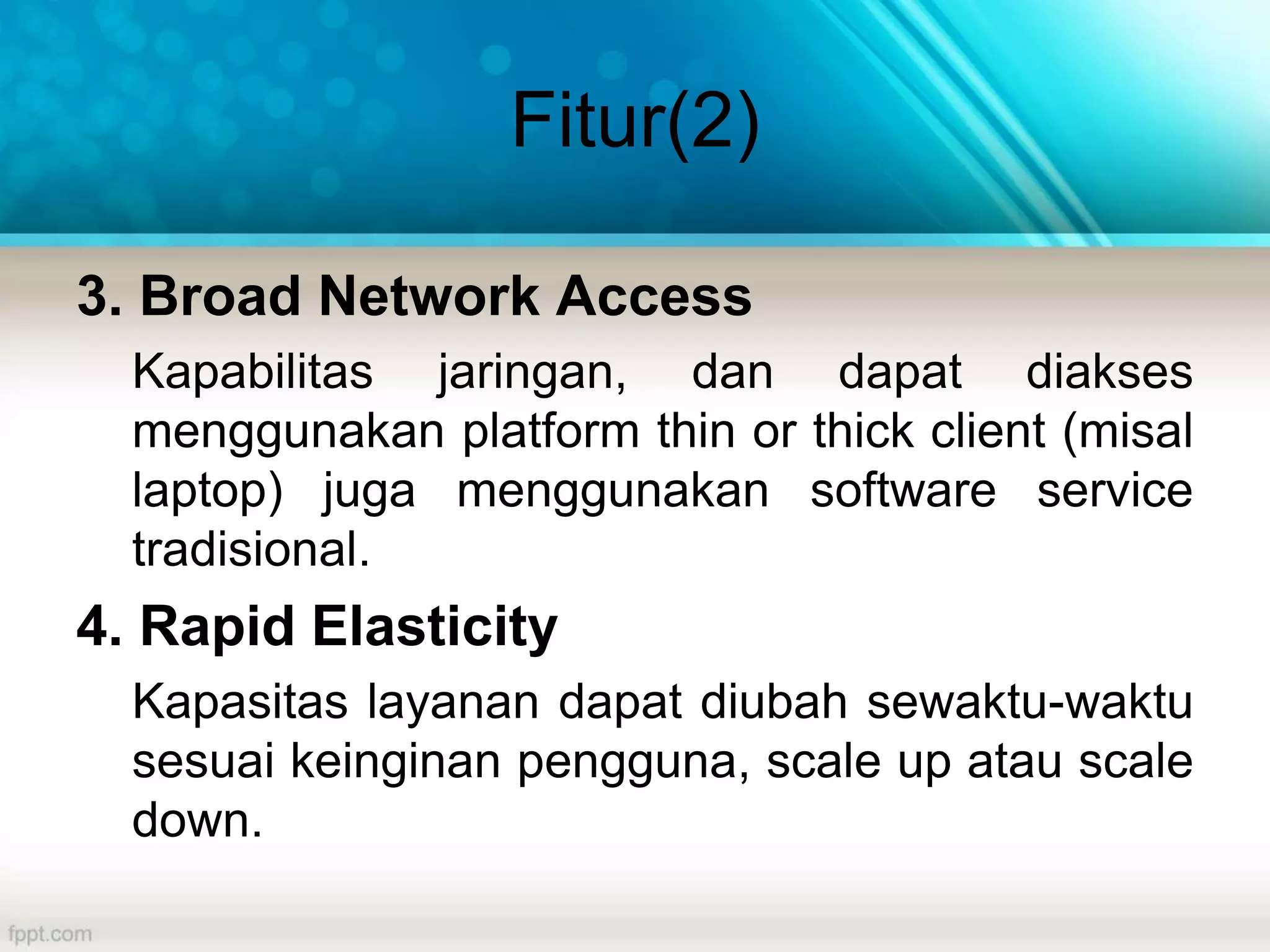 Fitur(2)

3. Broad Network Access

Kapabilitas jaringan, dan dapat diakses menggunakan platform thin or thick client (misal laptop) juga menggunakan software service tradisional.

4. Rapid Elasticity

Kapasitas layanan dapat diubah sewaktu-waktu sesuai keinginan pengguna, scale up atau scale down.

fppt.com